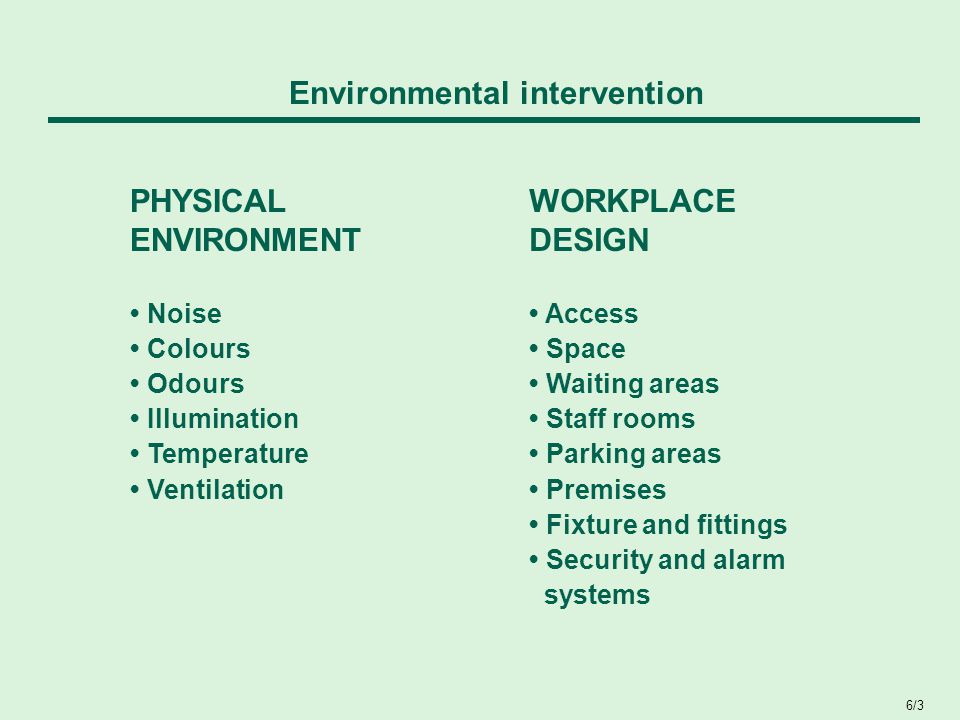 Environmental intervention

PHYSICAL ENVIRONMENT

• Noise
• Colours
• Odours
• Illumination
• Temperature
• Ventilation

WORKPLACE DESIGN

• Access
• Space
• Waiting areas
• Staff rooms
• Parking areas
• Premises
• Fixture and fittings
• Security and alarm systems

6/3